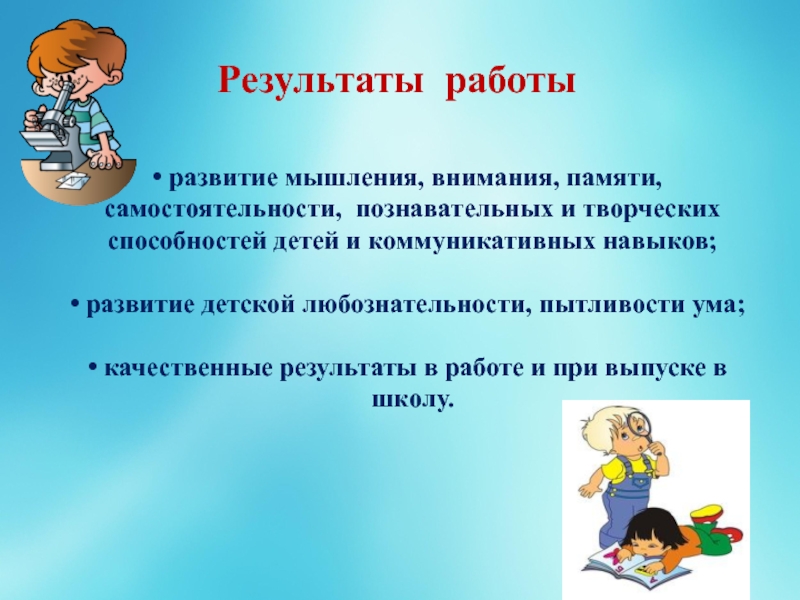 Результаты работы

• развитие мышления, внимания, памяти, самостоятельности, познавательных и творческих способностей детей и коммуникативных навыков;

• развитие детской любознательности, пытливости ума;

• качественные результаты в работе и при выпуске в школу.